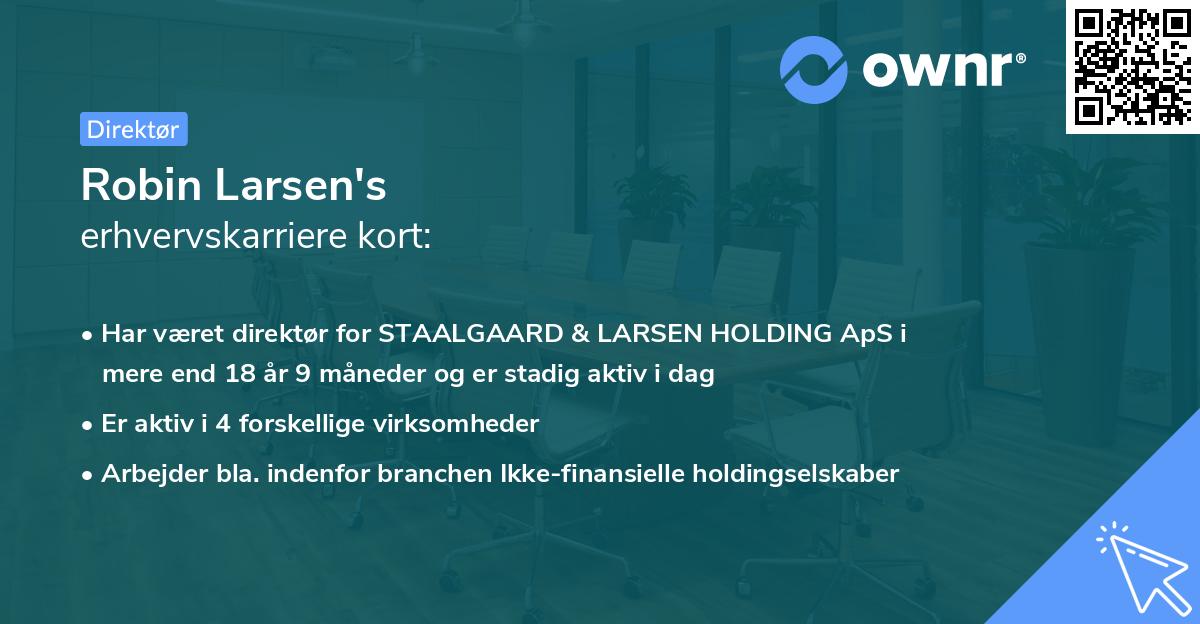 ownr®

Direktør

Robin Larsen's
erhvervskarriere kort:

• Har været direktør for STAALGAARD & LARSEN HOLDING ApS i mere end 18 år 9 måneder og er stadig aktiv i dag

• Er aktiv i 4 forskellige virksomheder

• Arbejder bla. indenfor branchen Ikke-finansielle holdingselskaber